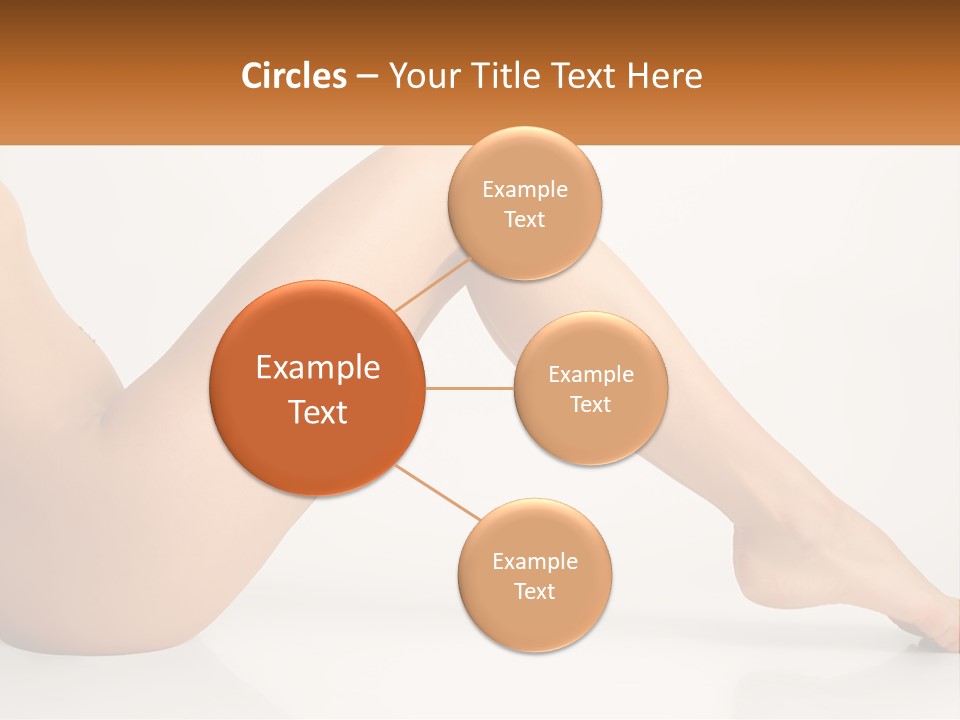 Circles – Your Title Text Here

Example Text

Example Text

Example Text

Example Text